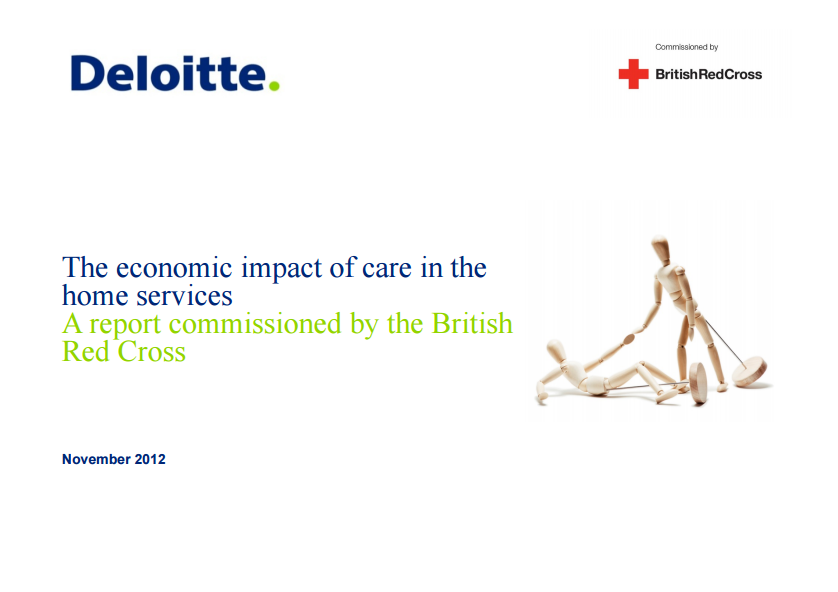 Deloitte.

Commissioned by

BritishRedCross

The economic impact of care in the home services
A report commissioned by the British Red Cross

November 2012